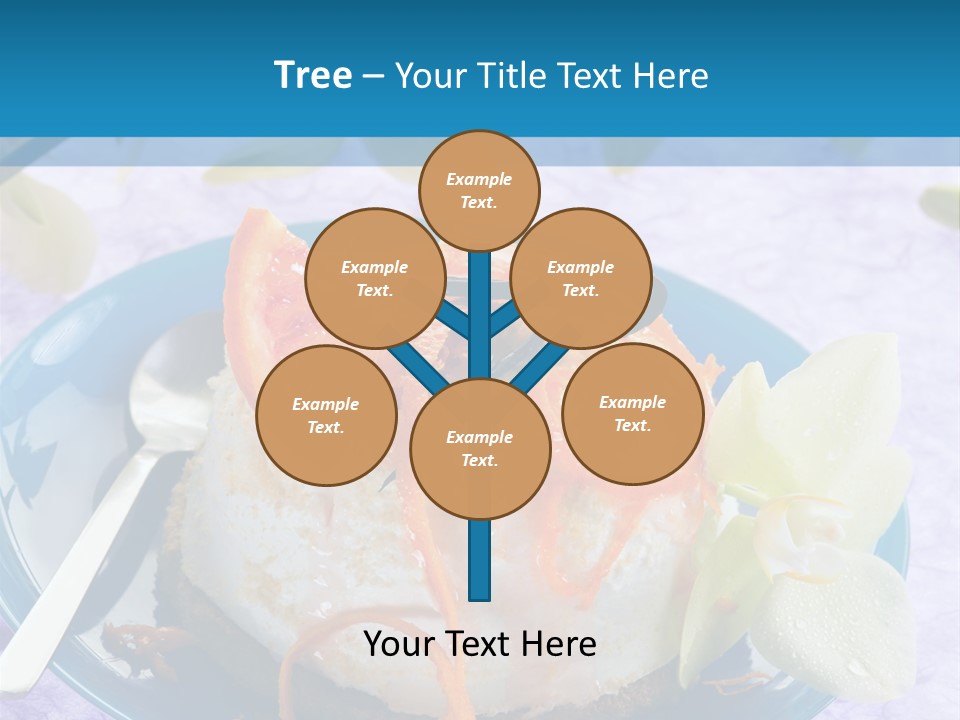 Tree – Your Title Text Here

Example Text.

Example Text.

Example Text.

Example Text.

Example Text.

Example Text.

Your Text Here